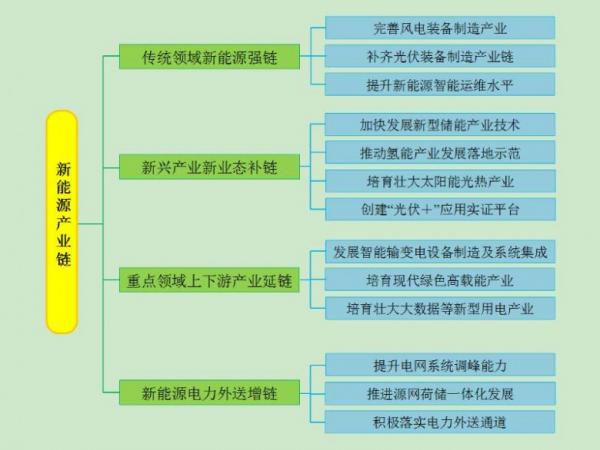 新能源产业链

传统领域新能源强链

完善风电装备制造产业

补齐光伏装备制造产业链

提升新能源智能运维水平

新兴产业新业态补链

加快发展新型储能产业技术

推动氢能产业发展落地示范

培育壮大太阳能光热产业

创建“光伏+”应用实证平台

重点领域上下游产业延链

发展智能输变电设备制造及系统集成

培育现代绿色高载能产业

培育壮大大数据等新型用电产业

新能源电力外送增链

提升电网系统调峰能力

推进源网荷储一体化发展

积极落实电力外送通道